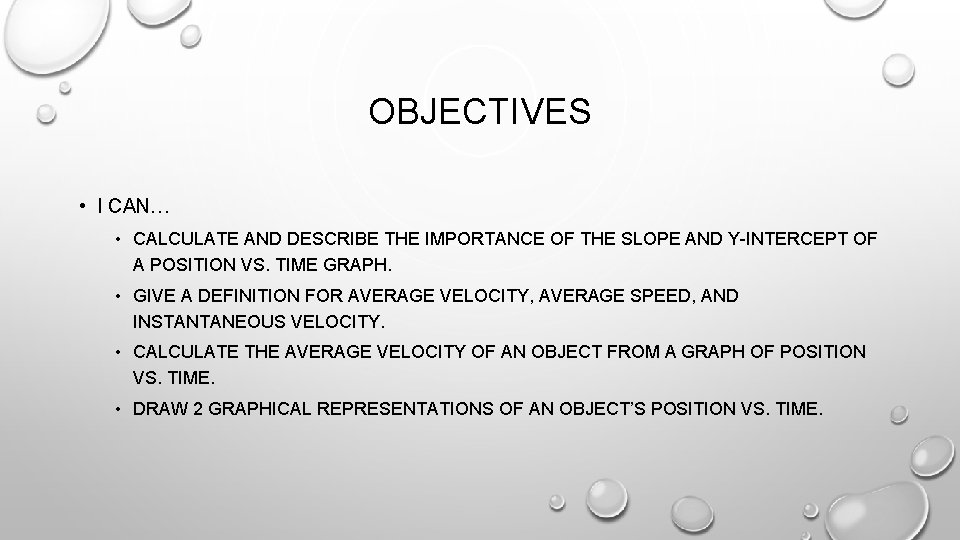 OBJECTIVES

• I CAN…

• CALCULATE AND DESCRIBE THE IMPORTANCE OF THE SLOPE AND Y-INTERCEPT OF A POSITION VS. TIME GRAPH.

• GIVE A DEFINITION FOR AVERAGE VELOCITY, AVERAGE SPEED, AND INSTANTANEOUS VELOCITY.

• CALCULATE THE AVERAGE VELOCITY OF AN OBJECT FROM A GRAPH OF POSITION VS. TIME.

• DRAW 2 GRAPHICAL REPRESENTATIONS OF AN OBJECT'S POSITION VS. TIME.